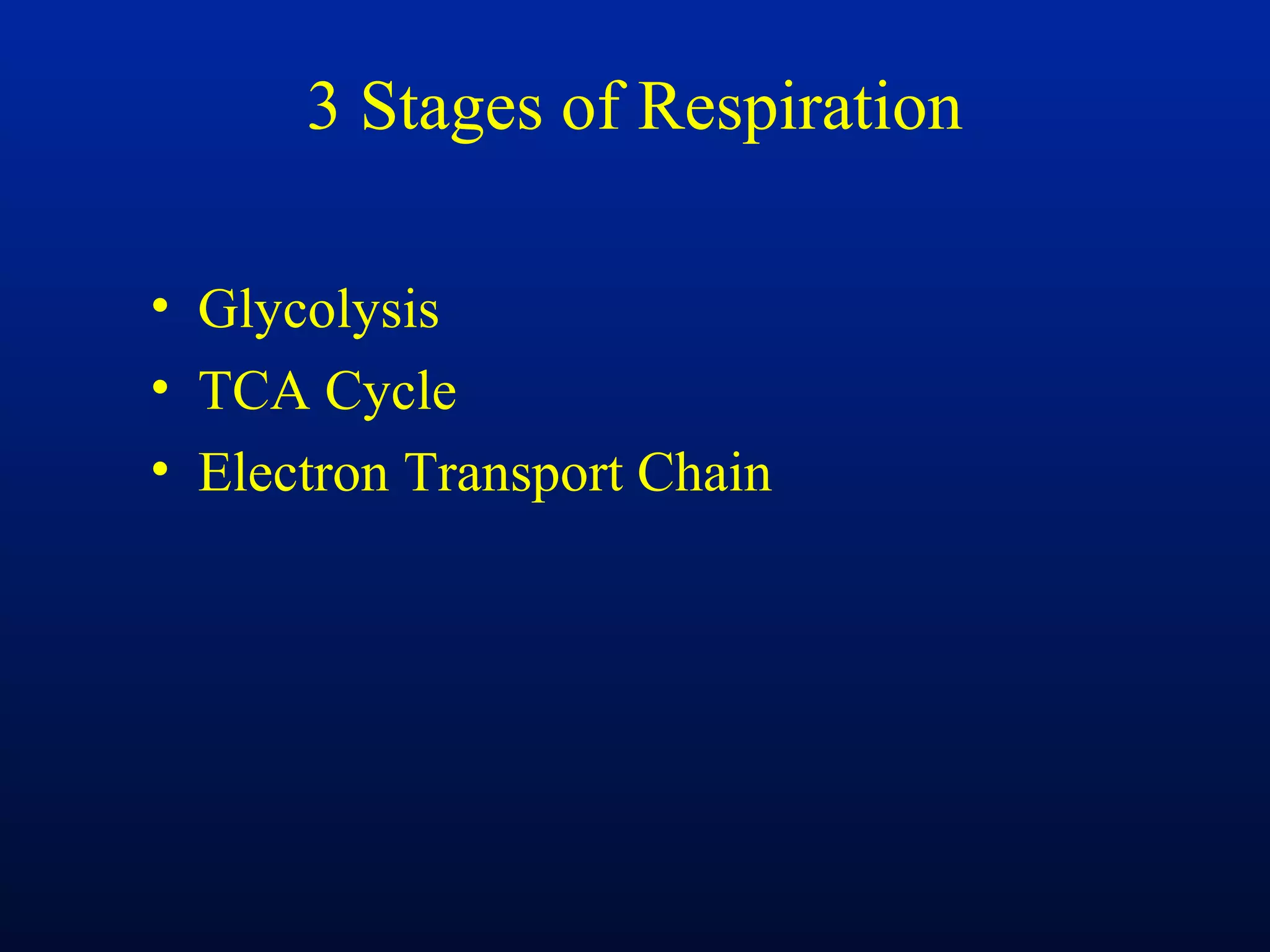 3 Stages of Respiration

• Glycolysis
• TCA Cycle
• Electron Transport Chain